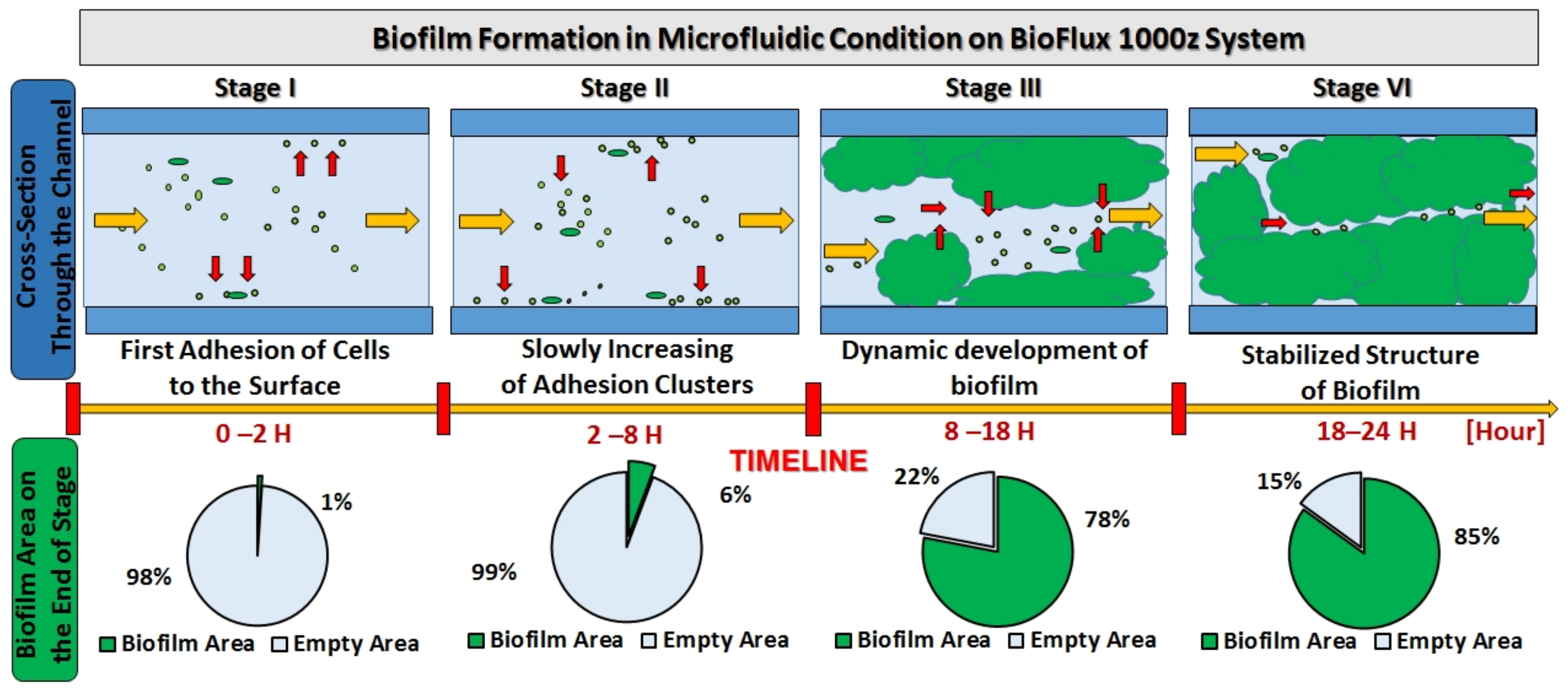 Biofilm Formation in Microfluidic Condition on BioFlux 1000z System

Cross-Section Through the Channel

Stage I

First Adhesion of Cells to the Surface

Stage II

Slowly Increasing of Adhesion Clusters

Stage III

Dynamic development of biofilm

Stage VI

Stabilized Structure of Biofilm

0 –2 H

2 –8 H

8 –18 H

18–24 H

[Hour]

TIMELINE

Biofilm Area on the End of Stage

1%

98%

Biofilm Area Empty Area

6%

99%

Biofilm Area Empty Area

22%

78%

Biofilm Area Empty Area

15%

85%

Biofilm Area Empty Area